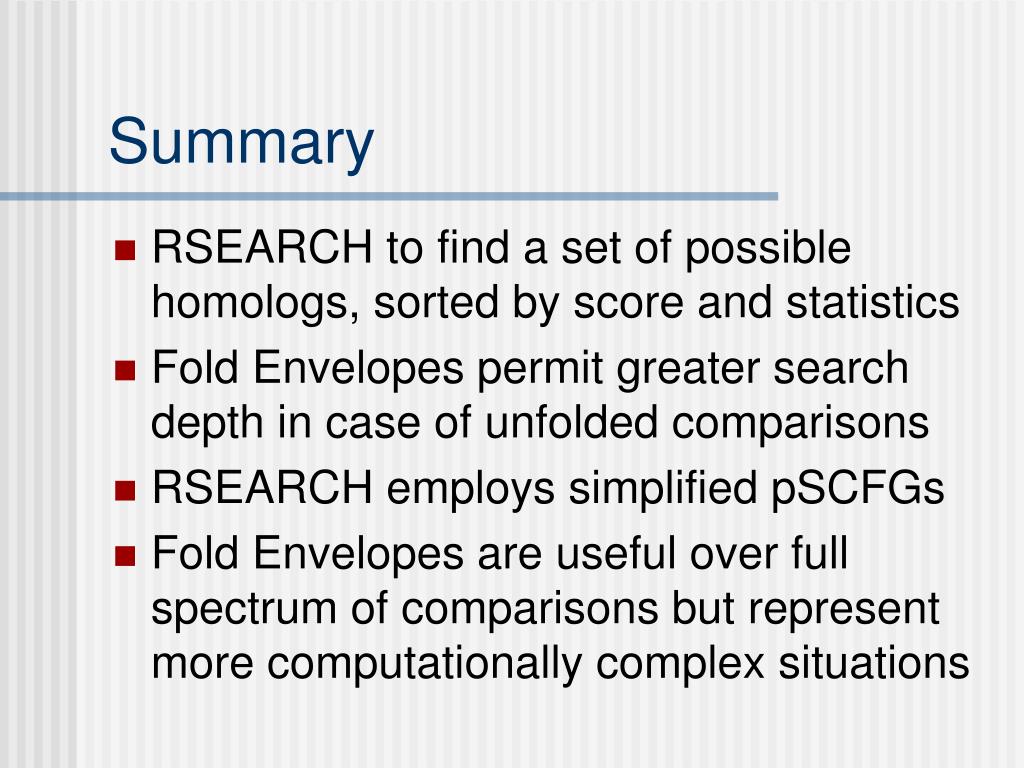 Summary

RSEARCH to find a set of possible homologs, sorted by score and statistics

Fold Envelopes permit greater search depth in case of unfolded comparisons

RSEARCH employs simplified pSCFGs

Fold Envelopes are useful over full spectrum of comparisons but represent more computationally complex situations